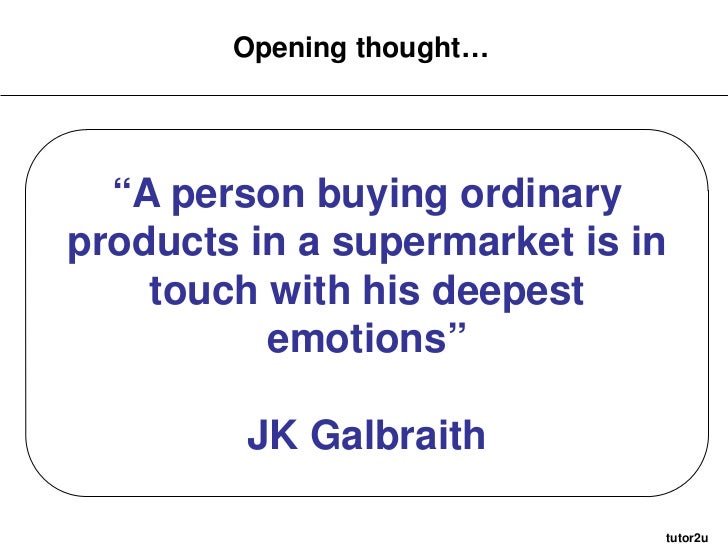 Opening thought…

“A person buying ordinary products in a supermarket is in touch with his deepest emotions”

JK Galbraith

tutor2u